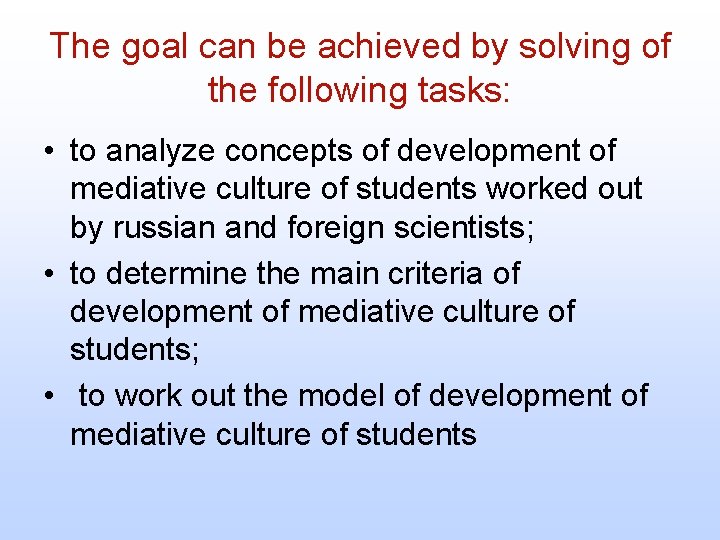 The goal can be achieved by solving of the following tasks:

• to analyze concepts of development of mediative culture of students worked out by russian and foreign scientists;
• to determine the main criteria of development of mediative culture of students;
• to work out the model of development of mediative culture of students